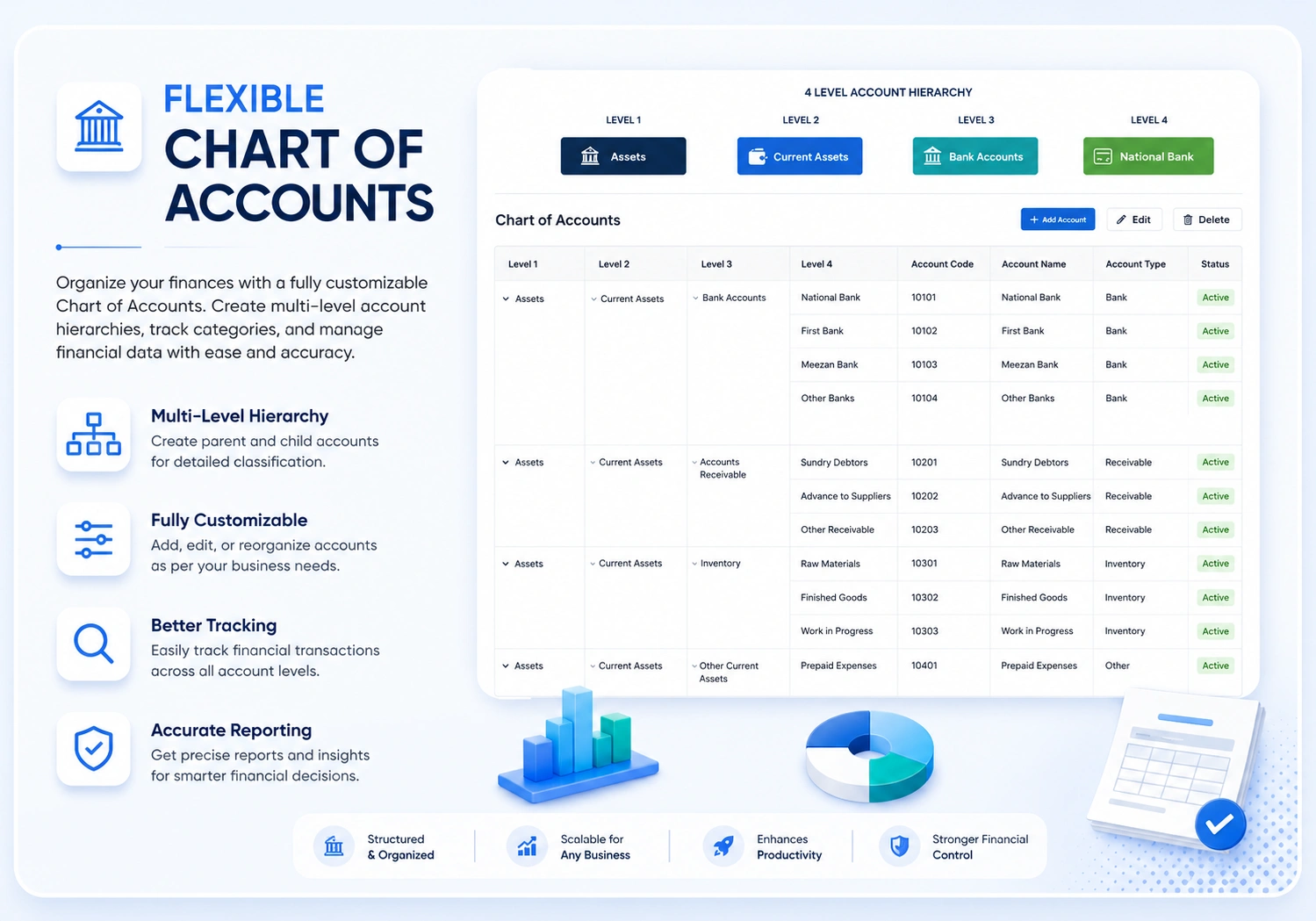 FLEXIBLE
CHART OF
ACCOUNTS

Organize your finances with a fully customizable Chart of Accounts. Create multi-level account hierarchies, track categories, and manage financial data with ease and accuracy.

Multi-Level Hierarchy
Create parent and child accounts for detailed classification.

Fully Customizable
Add, edit, or reorganize accounts as per your business needs.

Better Tracking
Easily track financial transactions across all account levels.

Accurate Reporting
Get precise reports and insights for smarter financial decisions.

4 LEVEL ACCOUNT HIERARCHY

LEVEL 1
Assets

LEVEL 2
Current Assets

LEVEL 3
Bank Accounts

LEVEL 4
National Bank

Chart of Accounts

+ Add Account
Edit
Delete

| Level 1 | Level 2 | Level 3 | Level 4 | Account Code | Account Name | Account Type | Status |
|---|---|---|---|---|---|---|---|
| Assets | Current Assets | Bank Accounts | National Bank | 10101 | National Bank | Bank | Active |
| | | | First Bank | 10102 | First Bank | Bank | Active |
| | | | Meezan Bank | 10103 | Meezan Bank | Bank | Active |
| | | | Other Banks | 10104 | Other Banks | Bank | Active |
| Assets | Current Assets | Accounts Receivable | Sundry Debtors | 10201 | Sundry Debtors | Receivable | Active |
| | | | Advance to Suppliers | 10202 | Advance to Suppliers | Receivable | Active |
| | | | Other Receivable | 10203 | Other Receivable | Receivable | Active |
| Assets | Current Assets | Inventory | Raw Materials | 10301 | Raw Materials | Inventory | Active |
| | | | Finished Goods | 10302 | Finished Goods | Inventory | Active |
| | | | Work in Progress | 10303 | Work in Progress | Inventory | Active |
| Assets | Current Assets | Other Current Assets | Prepaid Expenses | 10401 | Prepaid Expenses | Other | Active |

Structured & Organized
Scalable for Any Business
Enhances Productivity
Stronger Financial Control